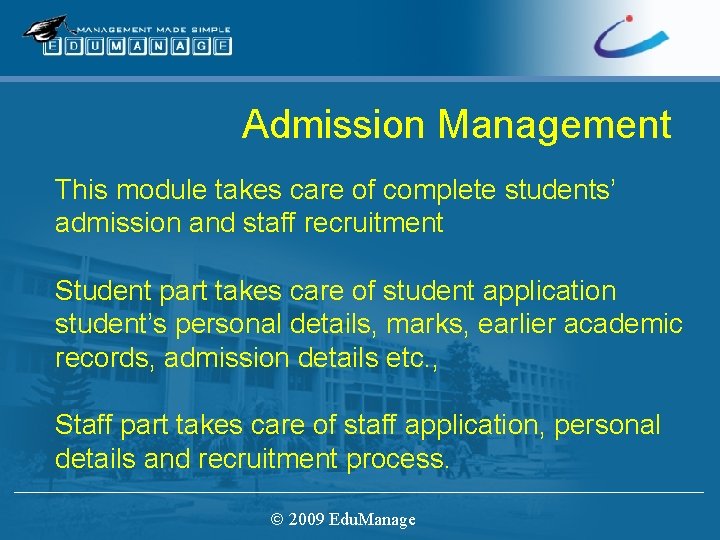 MANAGEMENT MADE SIMPLE
EDUMANAGE

Admission Management

This module takes care of complete students' admission and staff recruitment

Student part takes care of student application student's personal details, marks, earlier academic records, admission details etc.,

Staff part takes care of staff application, personal details and recruitment process.

© 2009 EduManage